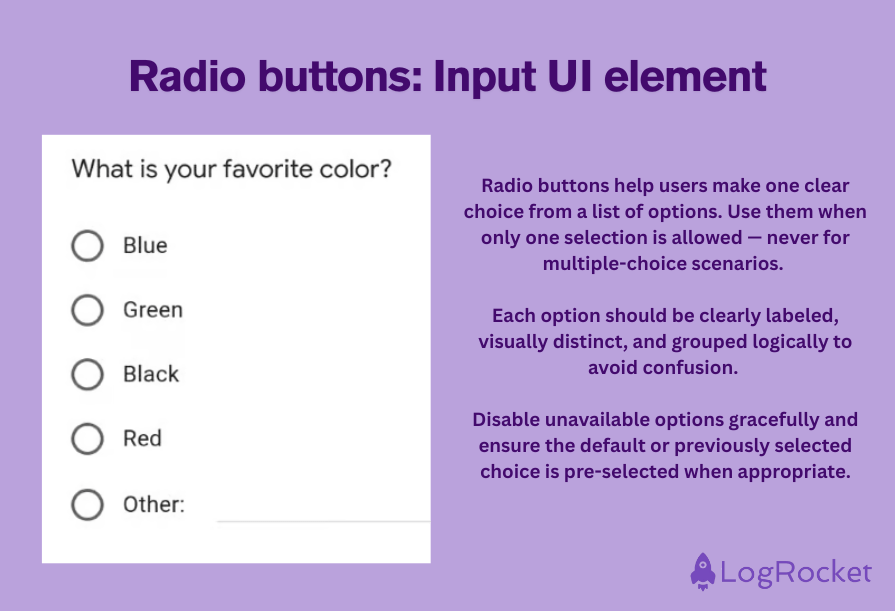 Radio buttons: Input UI element

What is your favorite color?

Blue

Green

Black

Red

Other:

Radio buttons help users make one clear choice from a list of options. Use them when only one selection is allowed — never for multiple-choice scenarios.

Each option should be clearly labeled, visually distinct, and grouped logically to avoid confusion.

Disable unavailable options gracefully and ensure the default or previously selected choice is pre-selected when appropriate.

LogRocket